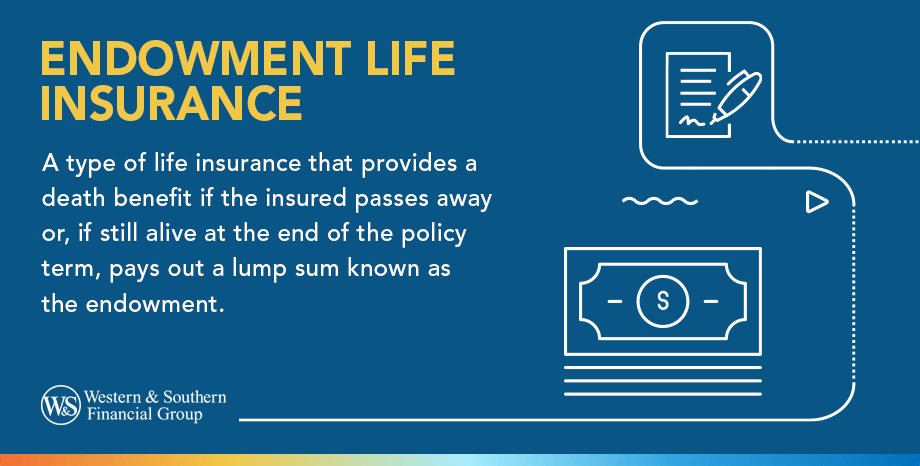 ENDOWMENT LIFE INSURANCE

A type of life insurance that provides a death benefit if the insured passes away or, if still alive at the end of the policy term, pays out a lump sum known as the endowment.

$

W&S Western & Southern Financial Group